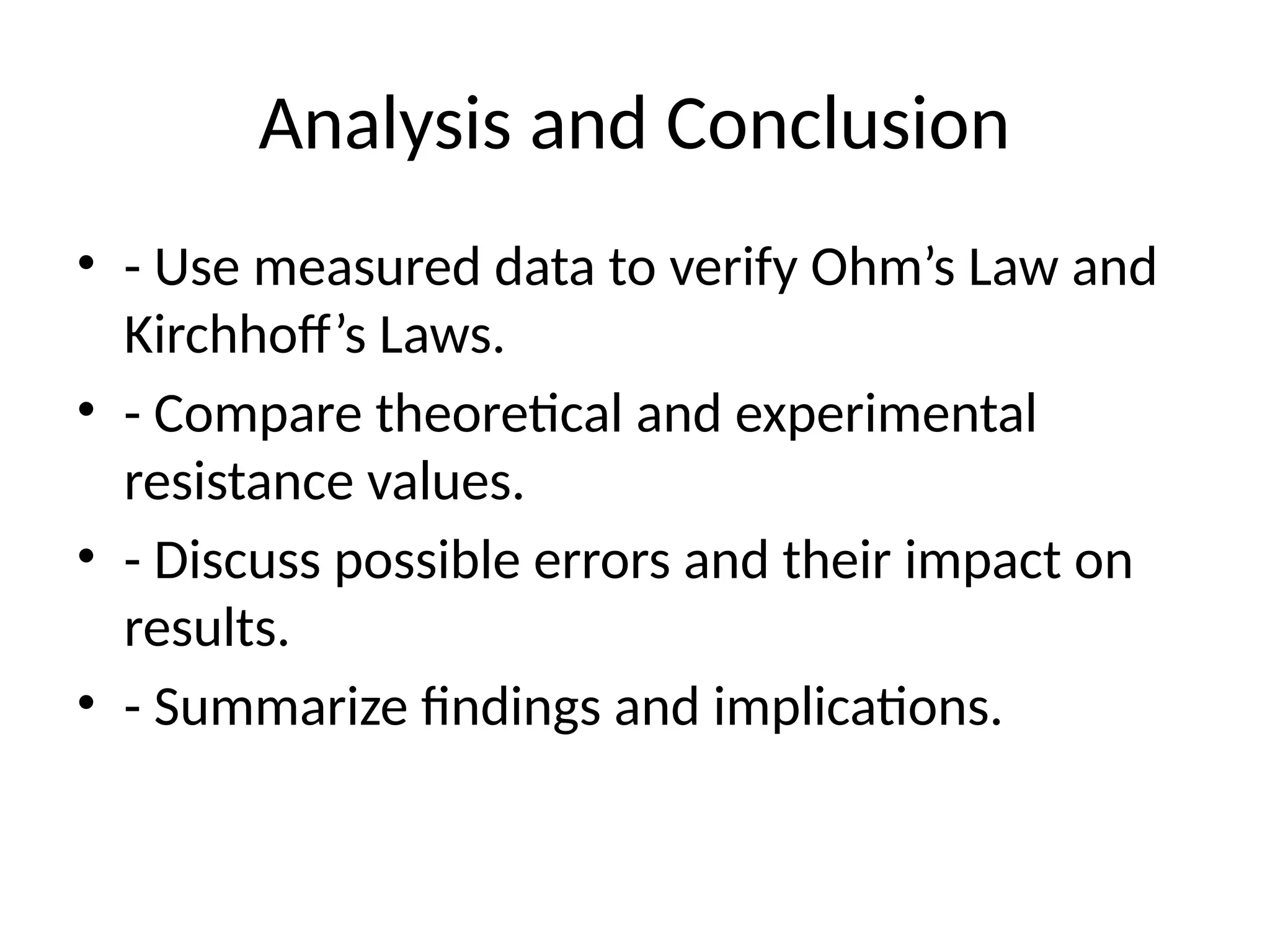 Analysis and Conclusion

• - Use measured data to verify Ohm’s Law and Kirchhoff’s Laws.
• - Compare theoretical and experimental resistance values.
• - Discuss possible errors and their impact on results.
• - Summarize findings and implications.